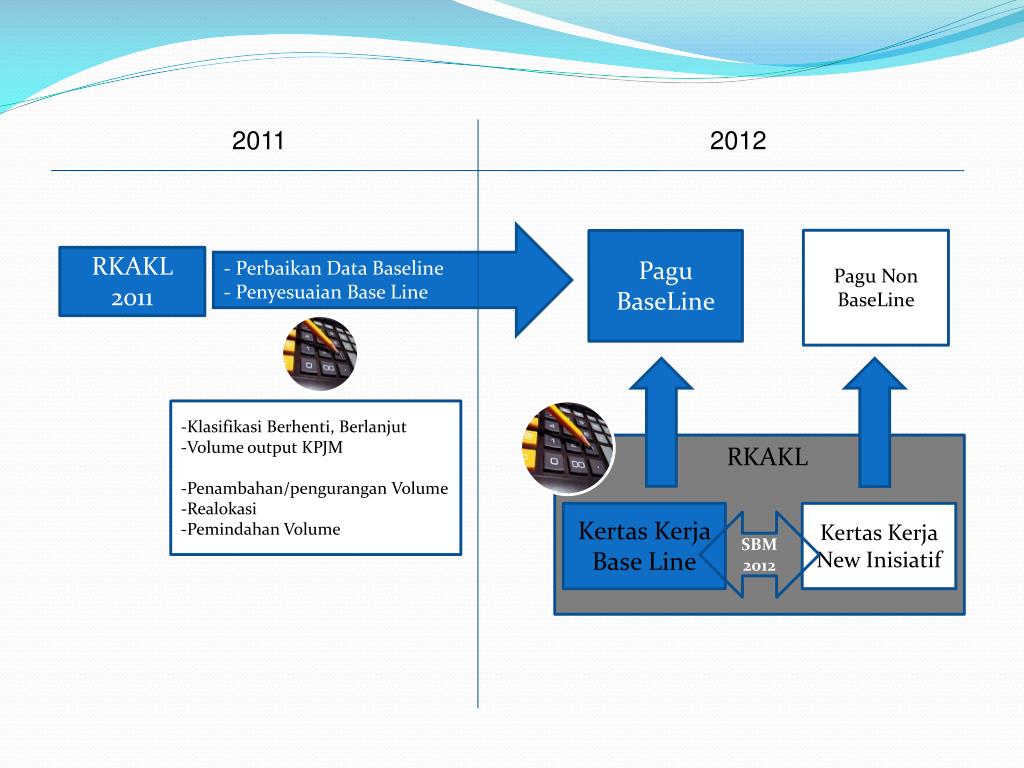 2011

2012

RKAKL 2011

- Perbaikan Data Baseline
- Penyesuaian Base Line

Pagu BaseLine

Pagu Non BaseLine

-Klasifikasi Berhenti, Berlanjut
-Volume output KPJM

-Penambahan/pengurangan Volume
-Realokasi
-Pemindahan Volume

RKAKL

Kertas Kerja Base Line

SBM 2012

Kertas Kerja New Inisiatif